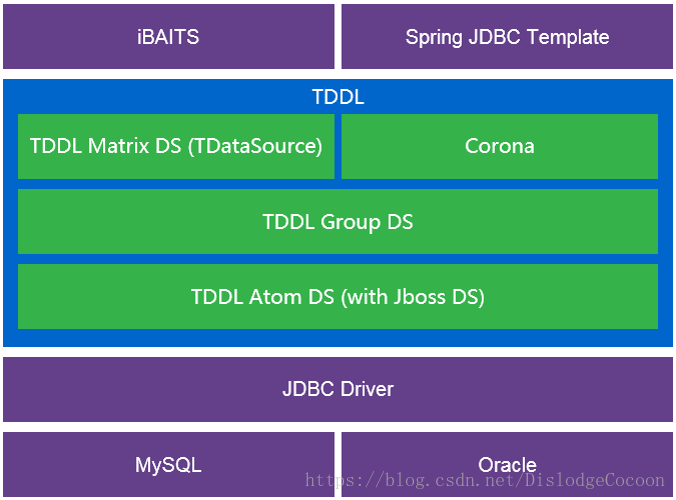 iBAITS

Spring JDBC Template

TDDL

TDDL Matrix DS (TDataSource)

Corona

TDDL Group DS

TDDL Atom DS (with Jboss DS)

JDBC Driver

MySQL

Oracle

https://blog.csdn.net/DislodgeCocoon